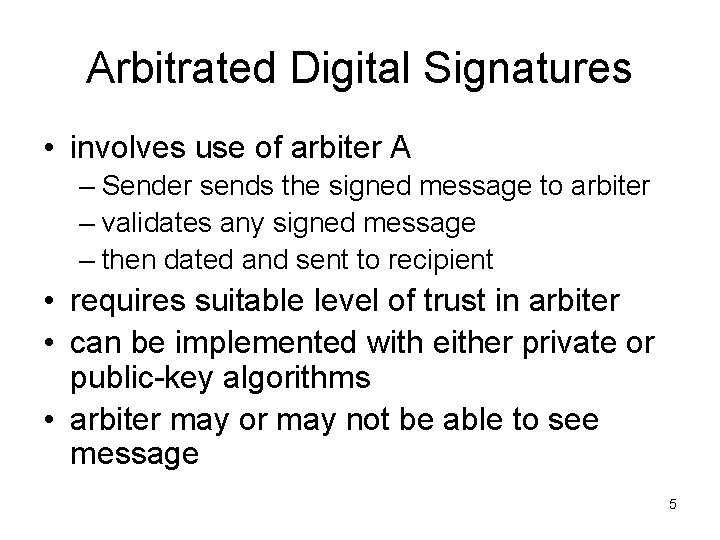 Arbitrated Digital Signatures

• involves use of arbiter A
  – Sender sends the signed message to arbiter
  – validates any signed message
  – then dated and sent to recipient
• requires suitable level of trust in arbiter
• can be implemented with either private or public-key algorithms
• arbiter may or may not be able to see message

5